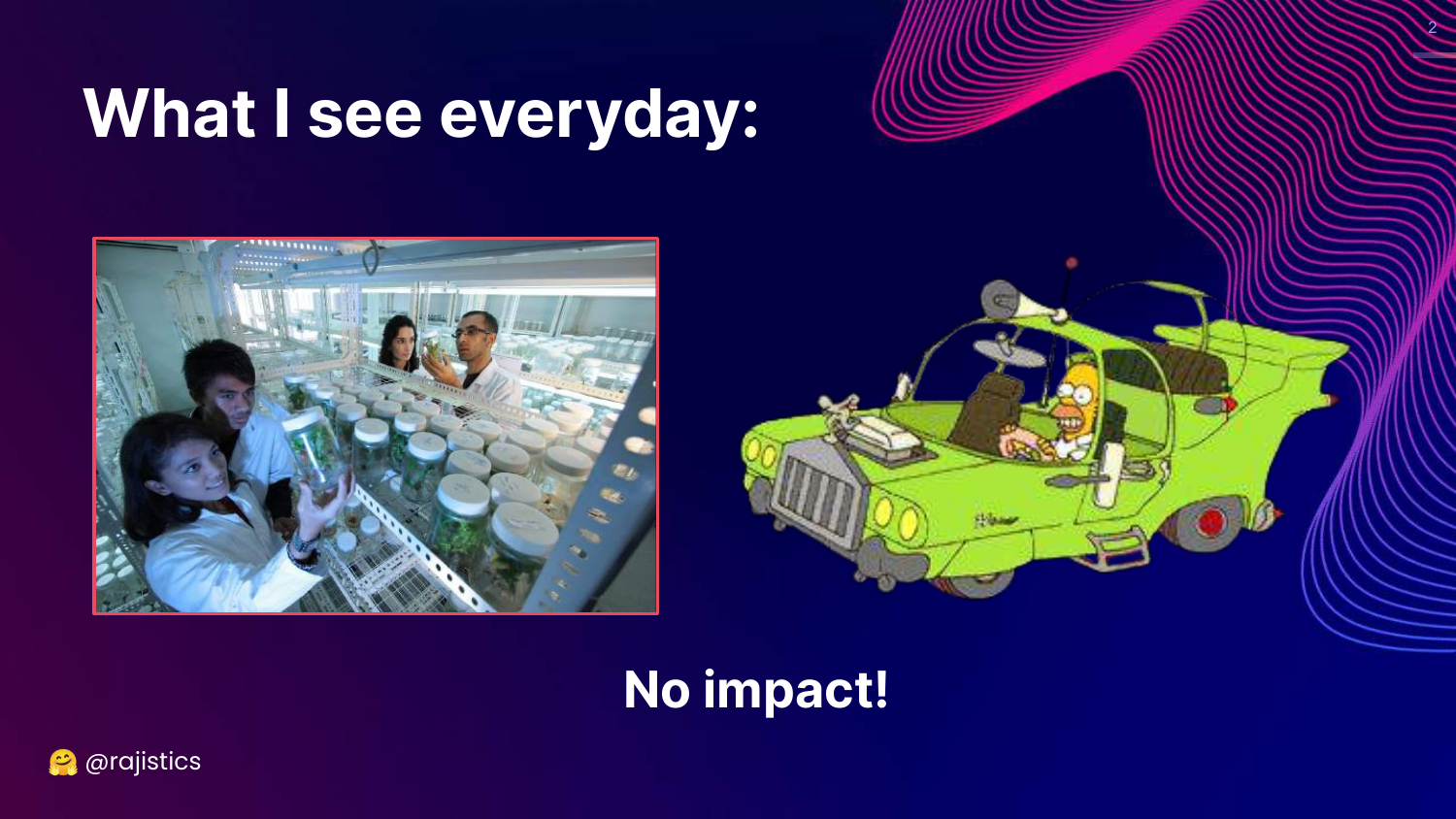 2

What I see everyday:

No impact!

🤗 @rajistics